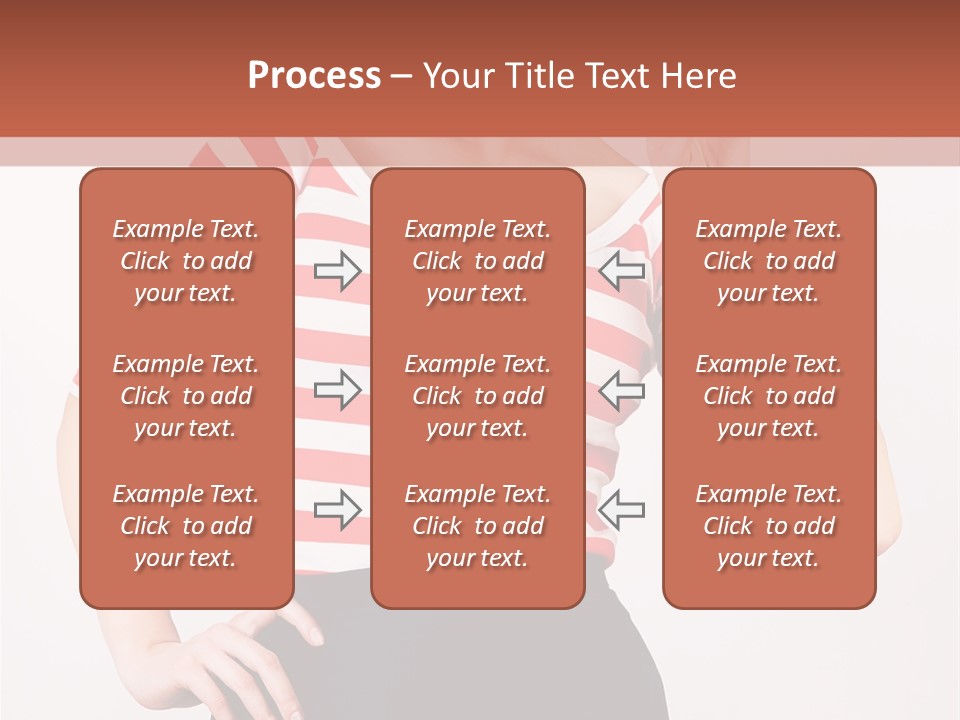 Process – Your Title Text Here

Example Text. Click to add your text.

Example Text. Click to add your text.

Example Text. Click to add your text.

Example Text. Click to add your text.

Example Text. Click to add your text.

Example Text. Click to add your text.

Example Text. Click to add your text.

Example Text. Click to add your text.

Example Text. Click to add your text.